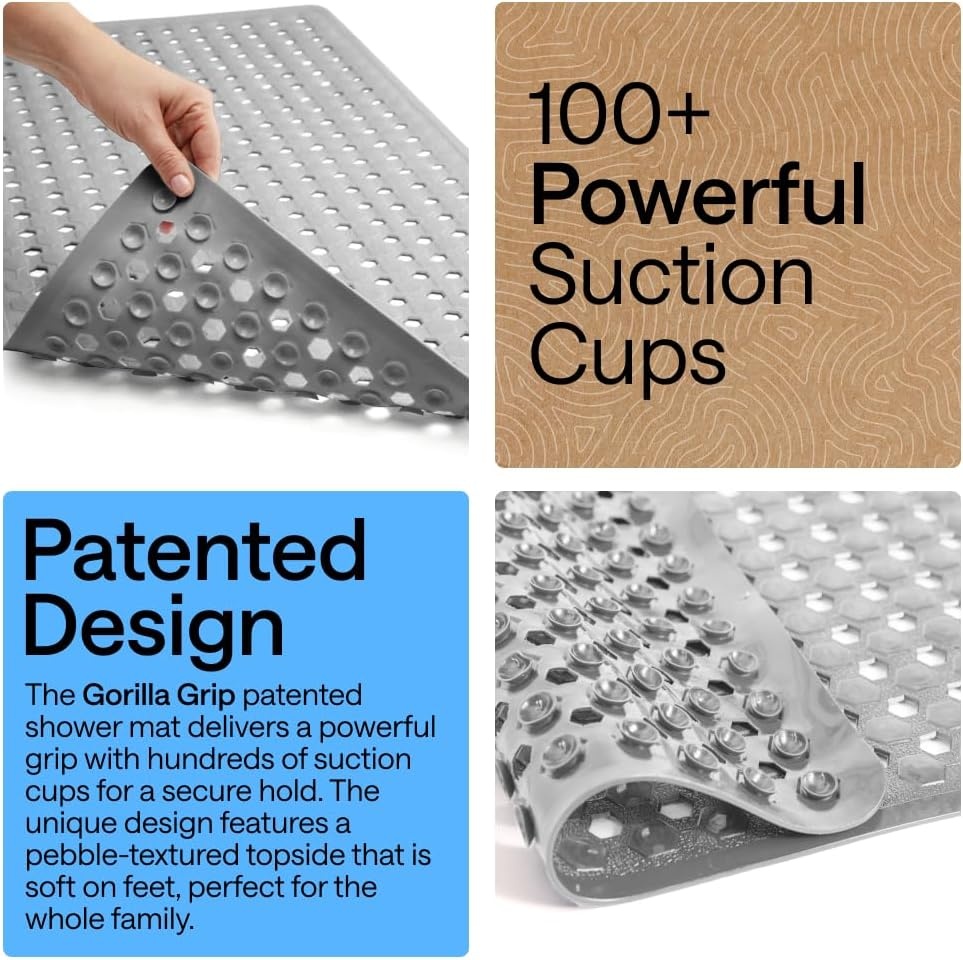 100+
Powerful
Suction
Cups

Patented
Design

The Gorilla Grip patented shower mat delivers a powerful grip with hundreds of suction cups for a secure hold. The unique design features a pebble-textured topside that is soft on feet, perfect for the whole family.